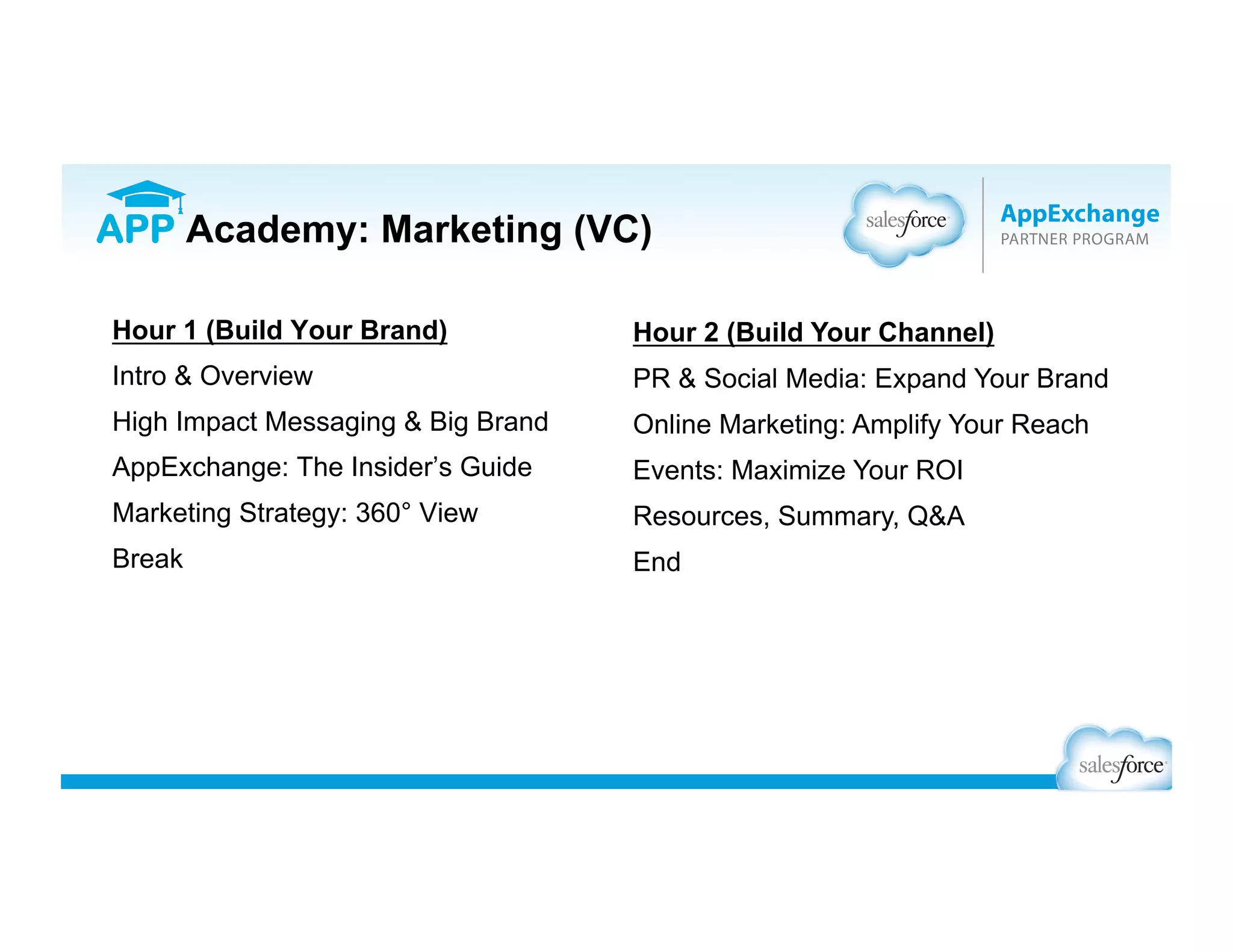 APP Academy: Marketing (VC)

salesforce

AppExchange
PARTNER PROGRAM

Hour 1 (Build Your Brand)

Intro & Overview

High Impact Messaging & Big Brand

AppExchange: The Insider's Guide

Marketing Strategy: 360° View

Break

Hour 2 (Build Your Channel)

PR & Social Media: Expand Your Brand

Online Marketing: Amplify Your Reach

Events: Maximize Your ROI

Resources, Summary, Q&A

End

salesforce